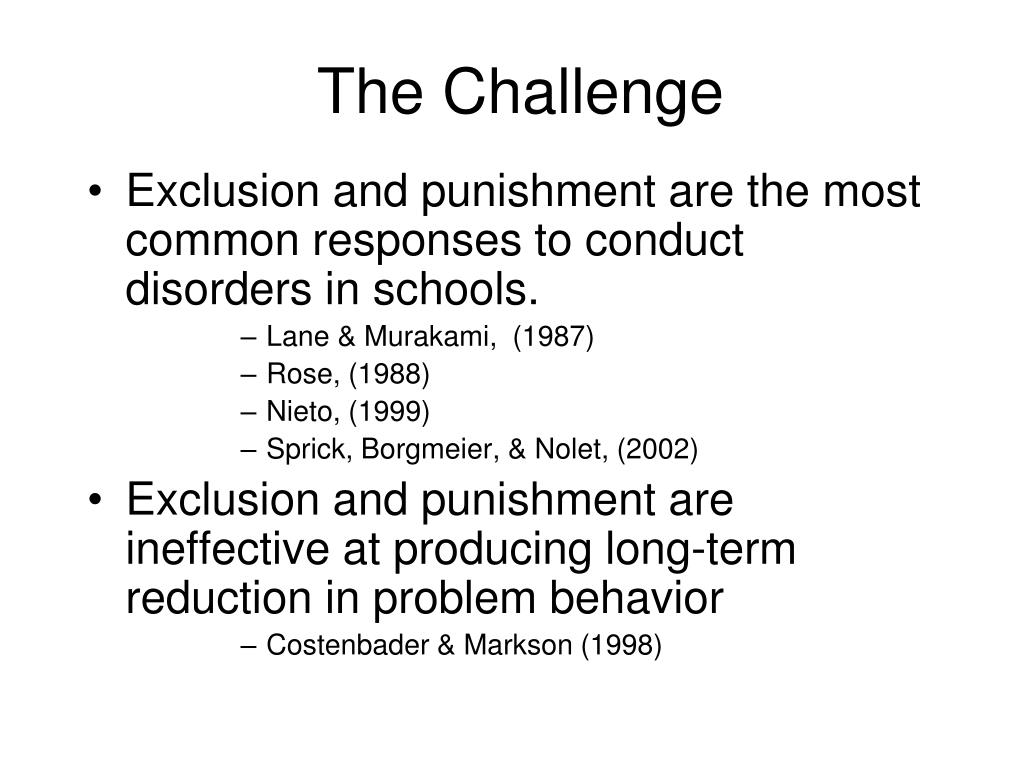 The Challenge

• Exclusion and punishment are the most common responses to conduct disorders in schools.

– Lane & Murakami, (1987)
– Rose, (1988)
– Nieto, (1999)
– Sprick, Borgmeier, & Nolet, (2002)

• Exclusion and punishment are ineffective at producing long-term reduction in problem behavior

– Costenbader & Markson (1998)